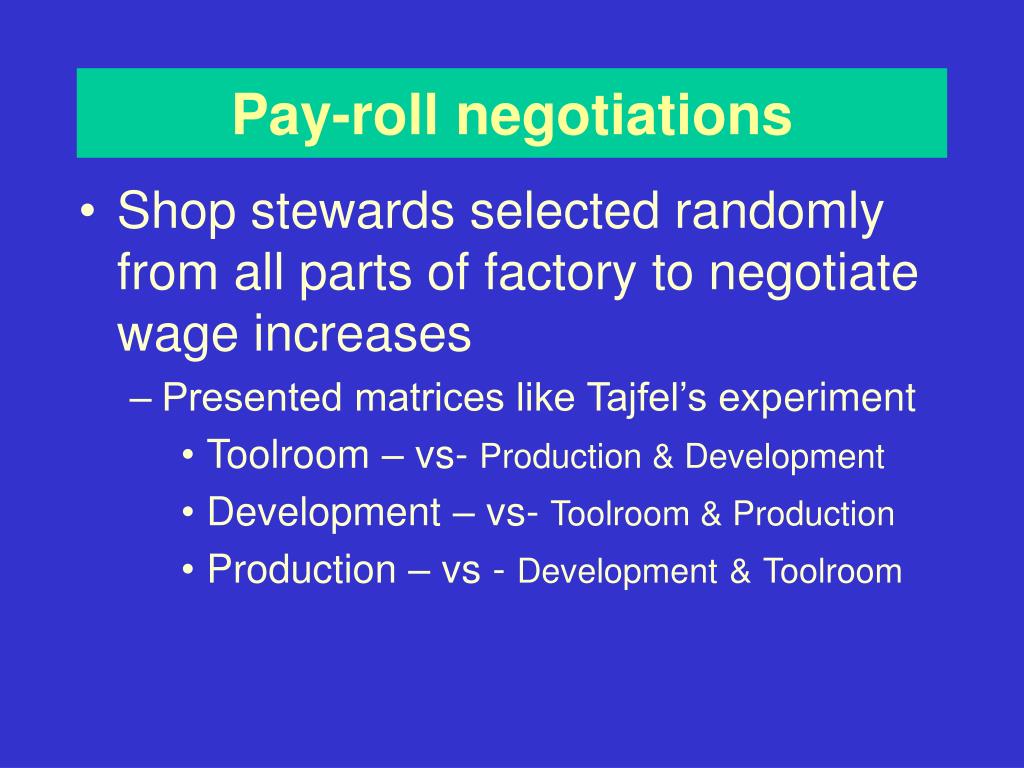 Pay-roll negotiations

• Shop stewards selected randomly from all parts of factory to negotiate wage increases

– Presented matrices like Tajfel's experiment

• Toolroom – vs- Production & Development

• Development – vs- Toolroom & Production

• Production – vs - Development & Toolroom